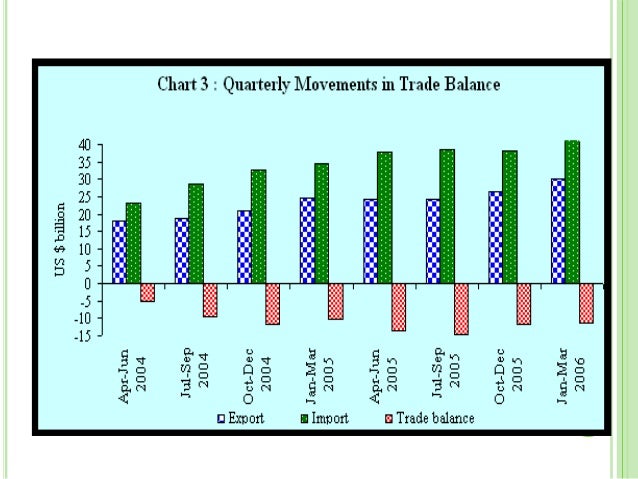 Chart 3 : Quarterly Movements in Trade Balance

US $ billion

40
35
30
25
20
15
10
5
0
-5
-10
-15

Apr-Jun 2004
Jul-Sep 2004
Oct-Dec 2004
Jan-Mar 2005
Apr-Jun 2005
Jul-Sep 2005
Oct-Dec 2005
Jan-Mar 2006

Export
Import
Trade balance